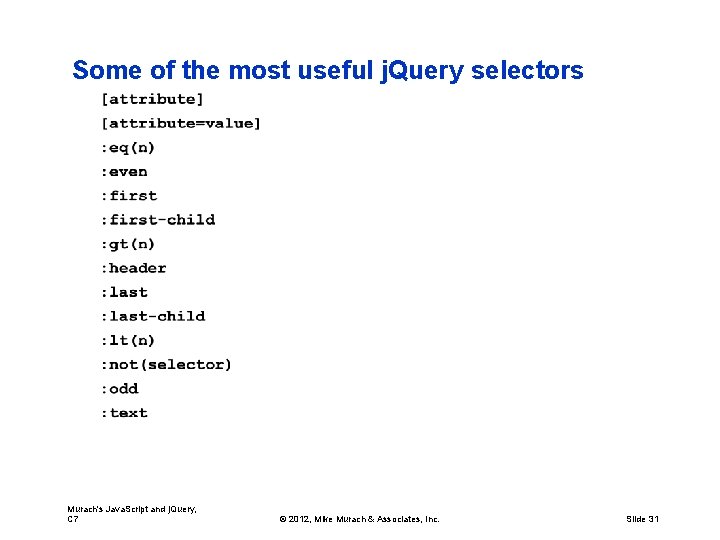 Some of the most useful jQuery selectors

[attribute]
[attribute=value]
:eq(n)
:even
:first
:first-child
:gt(n)
:header
:last
:last-child
:lt(n)
:not(selector)
:odd
:text

Murach's JavaScript and jQuery, C7

© 2012, Mike Murach & Associates, Inc.

Slide 31